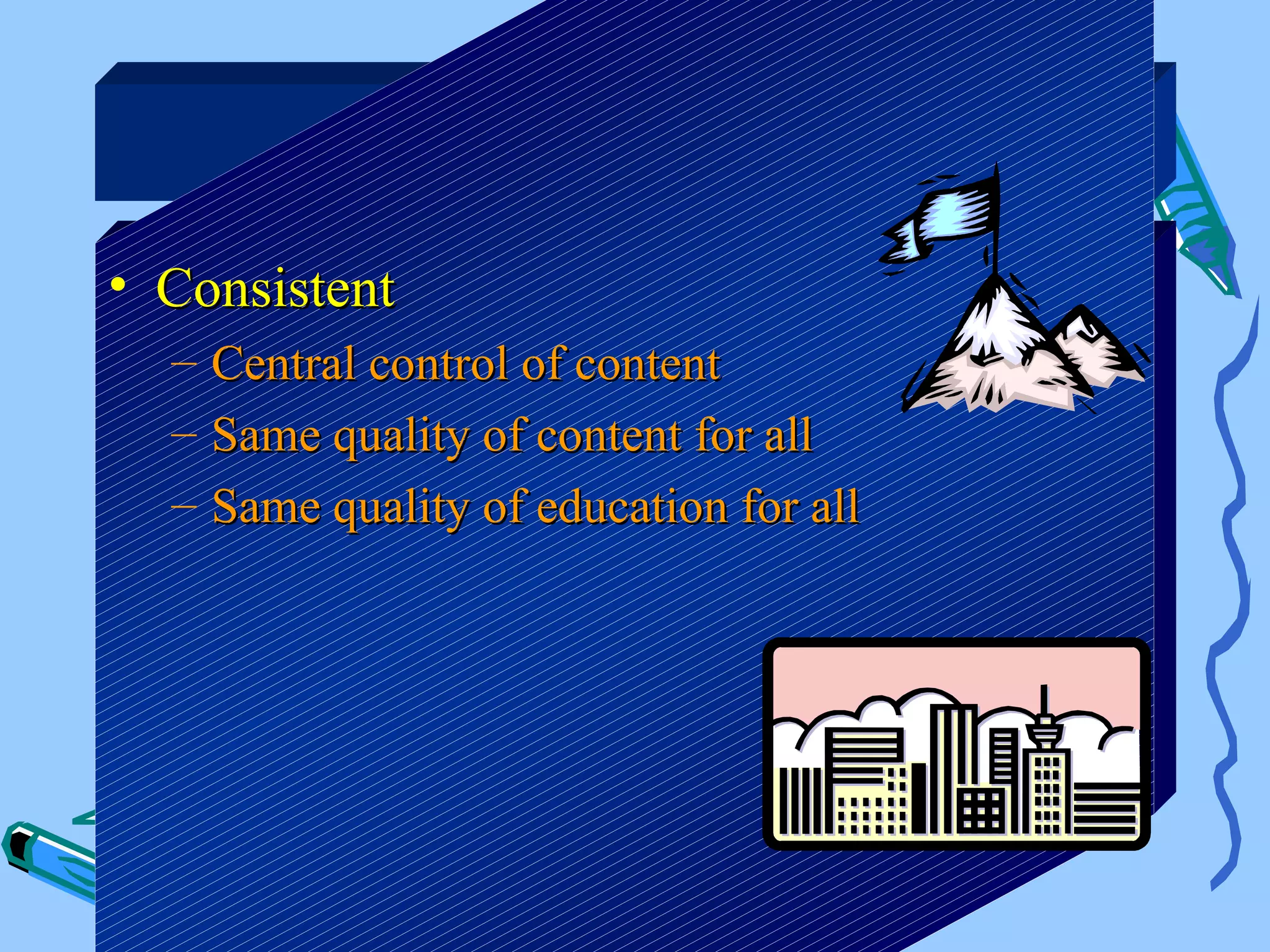 • Consistent

– Central control of content

– Same quality of content for all

– Same quality of education for all